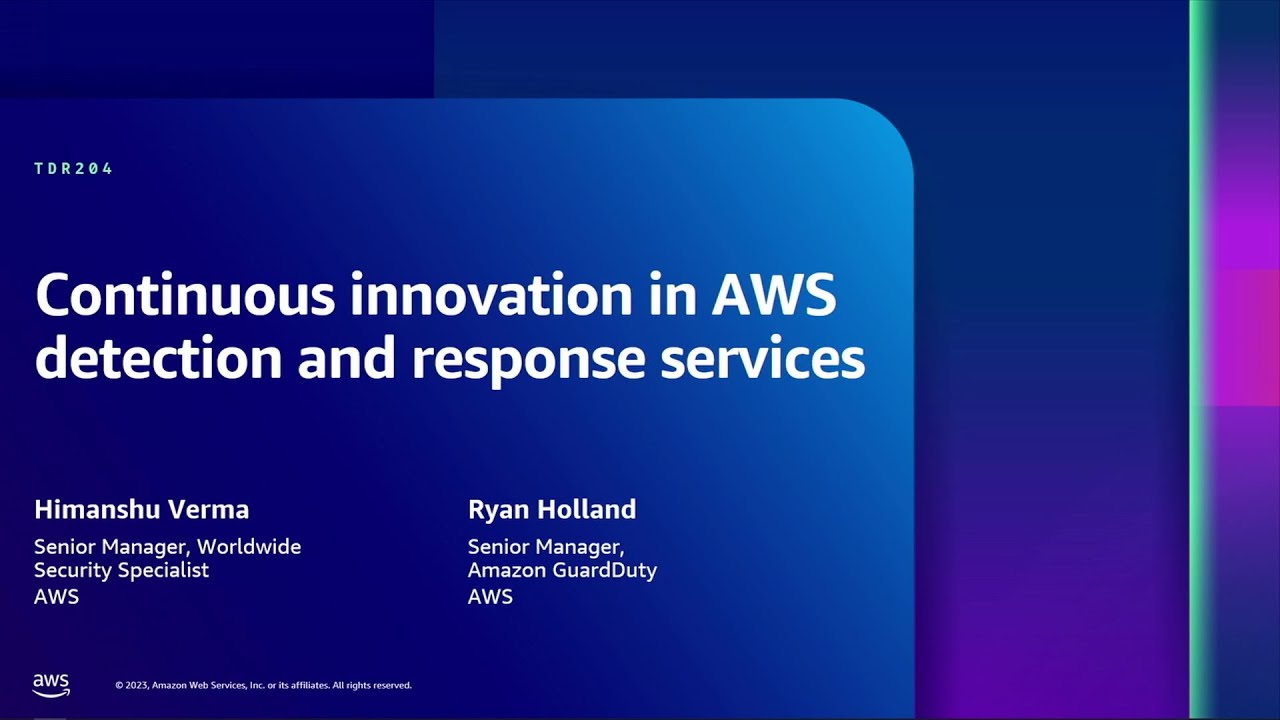 TDR204

Continuous innovation in AWS detection and response services

Himanshu Verma

Senior Manager, Worldwide Security Specialist
AWS

Ryan Holland

Senior Manager, Amazon GuardDuty
AWS

aws

© 2023, Amazon Web Services, Inc. or its affiliates. All rights reserved.